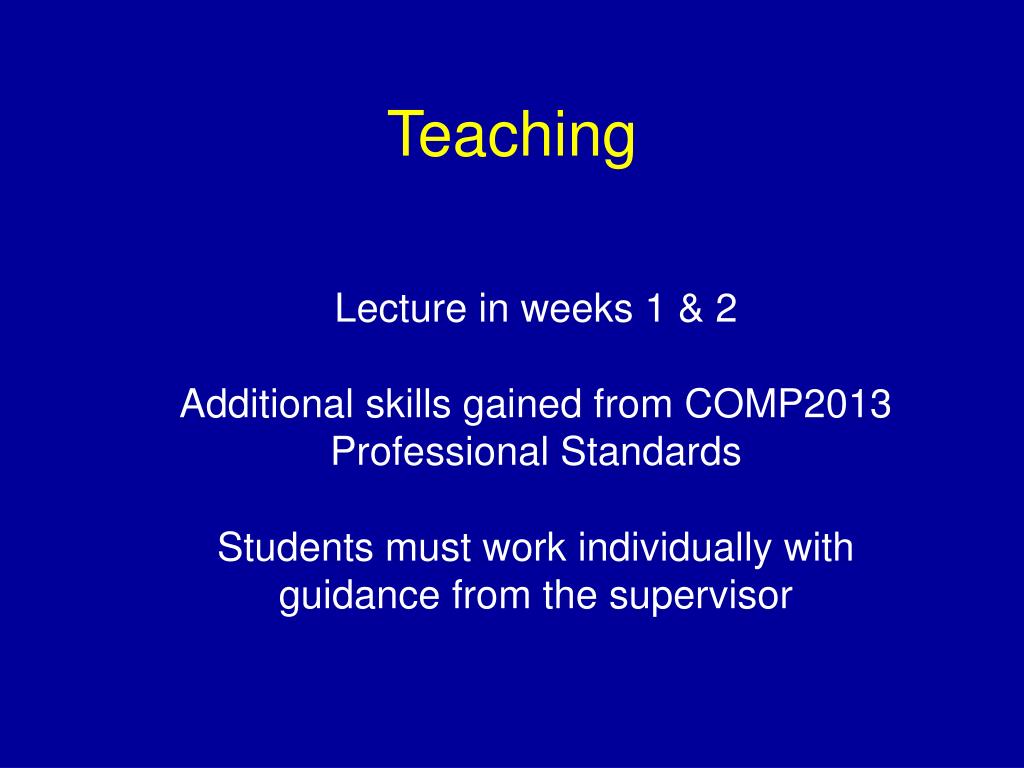 Teaching

Lecture in weeks 1 & 2

Additional skills gained from COMP2013 Professional Standards

Students must work individually with guidance from the supervisor